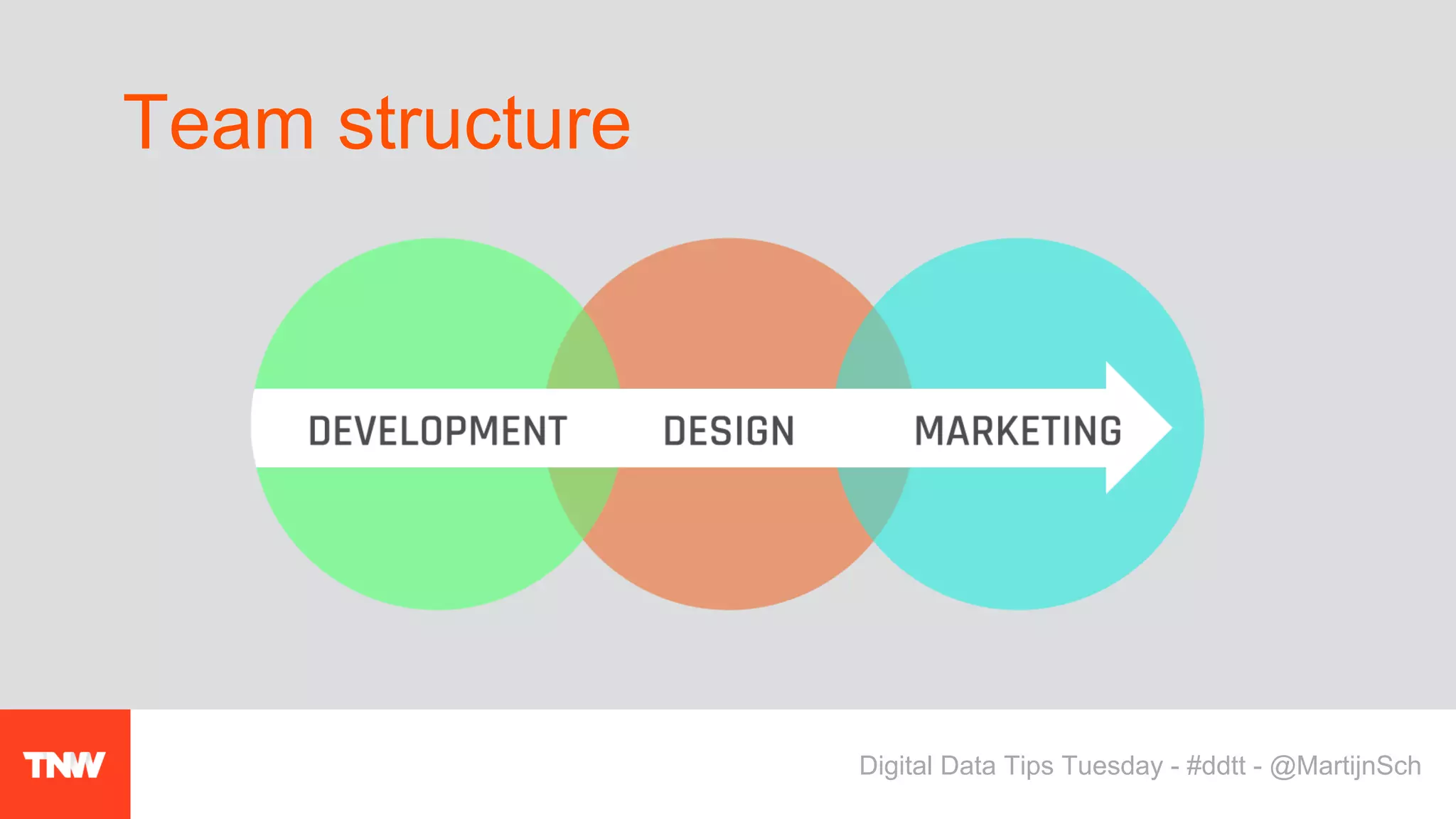 Team structure

DEVELOPMENT DESIGN MARKETING

TNW

Digital Data Tips Tuesday - #ddtt - @MartijnSch